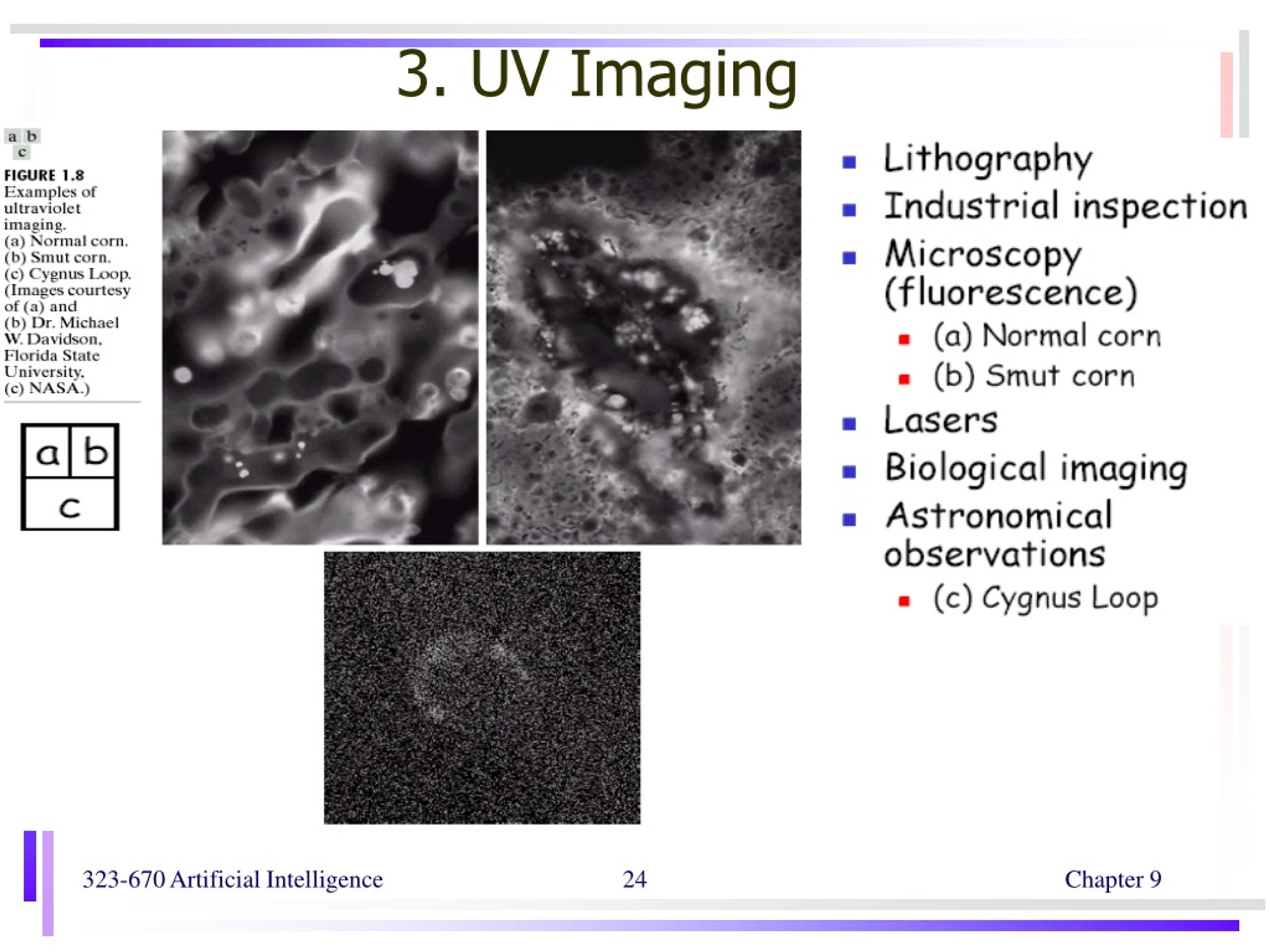 3. UV Imaging

a b
c

FIGURE 1.8 Examples of ultraviolet imaging. (a) Normal corn. (b) Smut corn. (c) Cygnus Loop. (Images courtesy of (a) and (b) Dr. Michael W. Davidson, Florida State University, (c) NASA.)

a b
c

- Lithography
- Industrial inspection
- Microscopy (fluorescence)
  - (a) Normal corn
  - (b) Smut corn
- Lasers
- Biological imaging
- Astronomical observations
  - (c) Cygnus Loop

323-670 Artificial Intelligence 24 Chapter 9